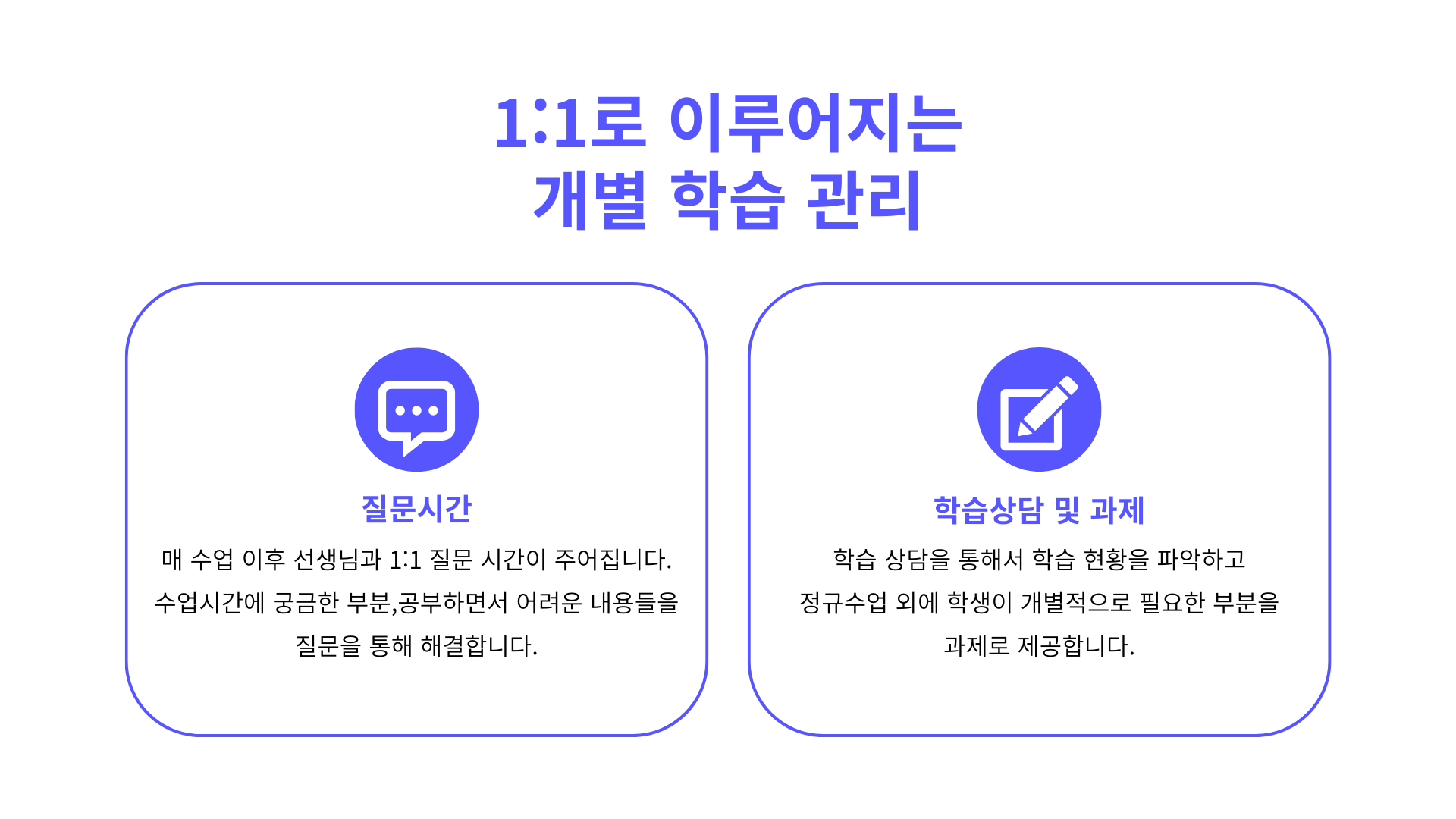 1:1로 이루어지는
개별 학습 관리

질문시간

매 수업 이후 선생님과 1:1 질문 시간이 주어집니다.
수업시간에 궁금한 부분,공부하면서 어려운 내용들을
질문을 통해 해결합니다.

학습상담 및 과제

학습 상담을 통해서 학습 현황을 파악하고
정규수업 외에 학생이 개별적으로 필요한 부분을
과제로 제공합니다.